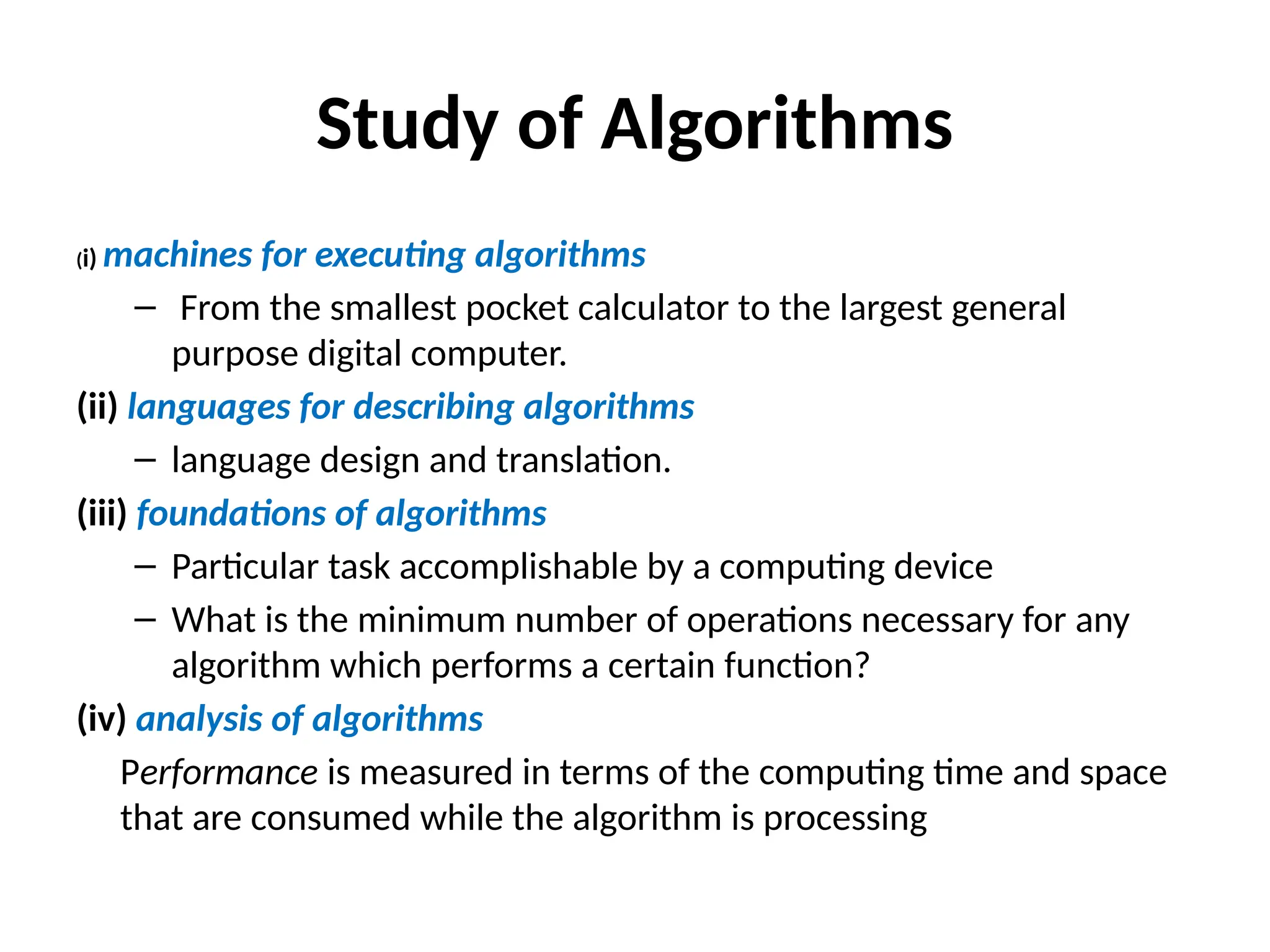 Study of Algorithms

(i) machines for executing algorithms

– From the smallest pocket calculator to the largest general purpose digital computer.

(ii) languages for describing algorithms

– language design and translation.

(iii) foundations of algorithms

– Particular task accomplishable by a computing device

– What is the minimum number of operations necessary for any algorithm which performs a certain function?

(iv) analysis of algorithms

Performance is measured in terms of the computing time and space that are consumed while the algorithm is processing